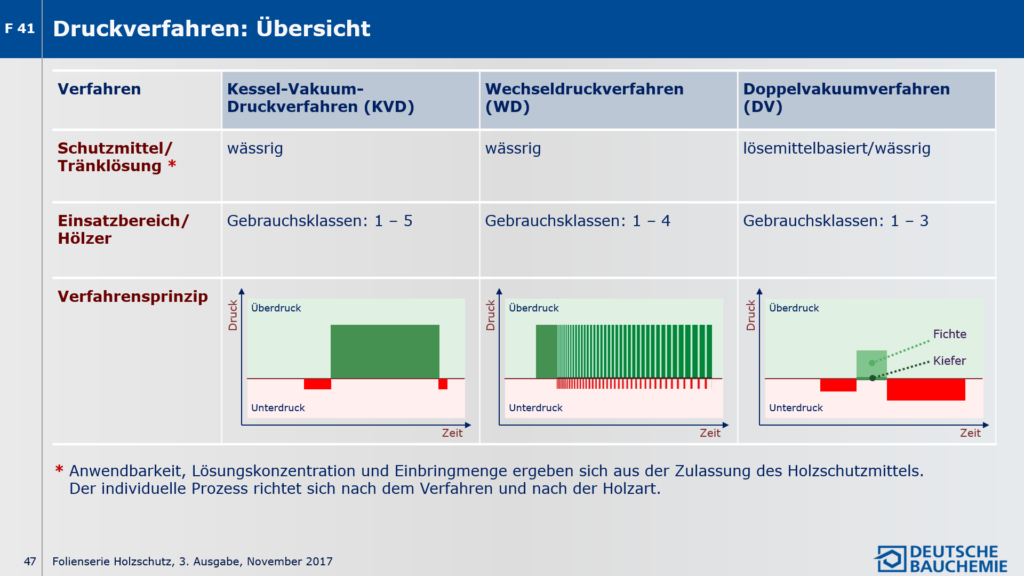 F 41 Druckverfahren: Übersicht

| Verfahren | Kessel-Vakuum-Druckverfahren (KVD) | Wechseldruckverfahren (WD) | Doppelvakuumverfahren (DV) |
|---|---|---|---|
| Schutzmittel/ Tränklösung * | wässrig | wässrig | lösemittelbasiert/wässrig |
| Einsatzbereich/ Hölzer | Gebrauchsklassen: 1 – 5 | Gebrauchsklassen: 1 – 4 | Gebrauchsklassen: 1 – 3 |
| Verfahrensprinzip | Druck Überdruck Unterdruck Zeit | Druck Überdruck Unterdruck Zeit | Druck Überdruck Fichte Kiefer Unterdruck Zeit |

* Anwendbarkeit, Lösungskonzentration und Einbringmenge ergeben sich aus der Zulassung des Holzschutzmittels. Der individuelle Prozess richtet sich nach dem Verfahren und nach der Holzart.

47 Folienserie Holzschutz, 3. Ausgabe, November 2017

DEUTSCHE BAUCHEMIE